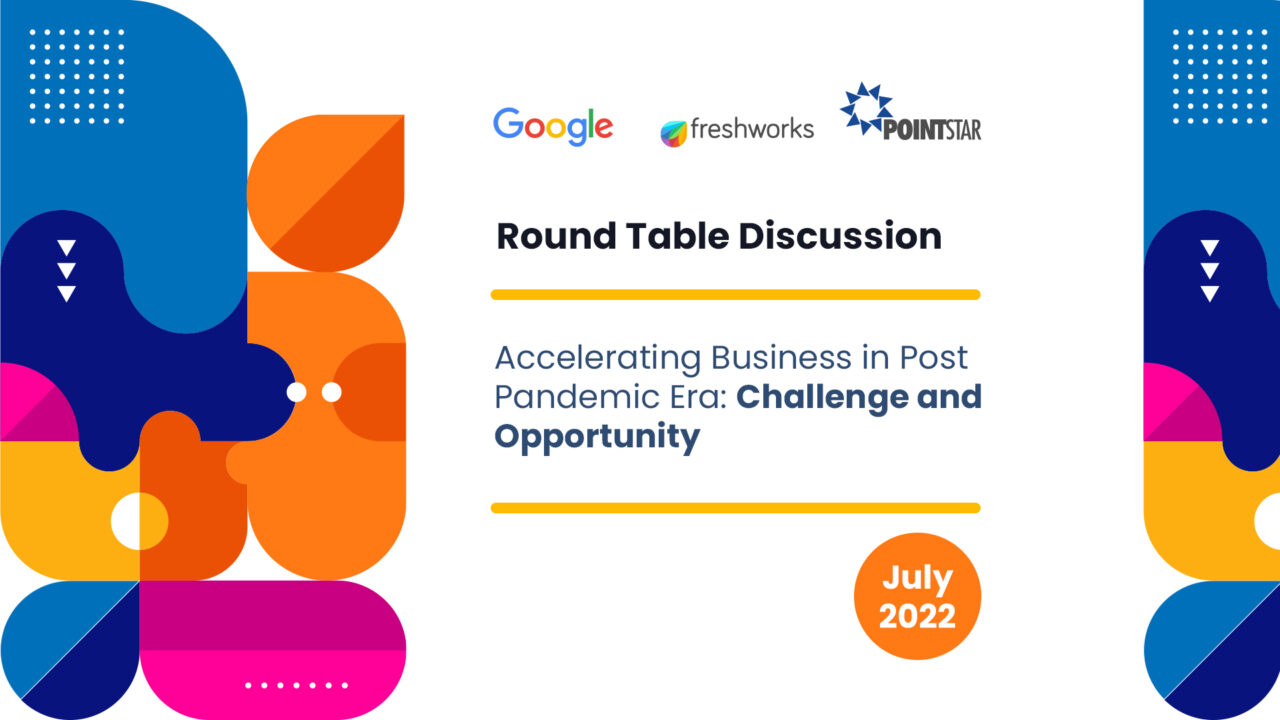 Google freshworks POINTSTAR

Round Table Discussion

Accelerating Business in Post Pandemic Era: Challenge and Opportunity

July 2022